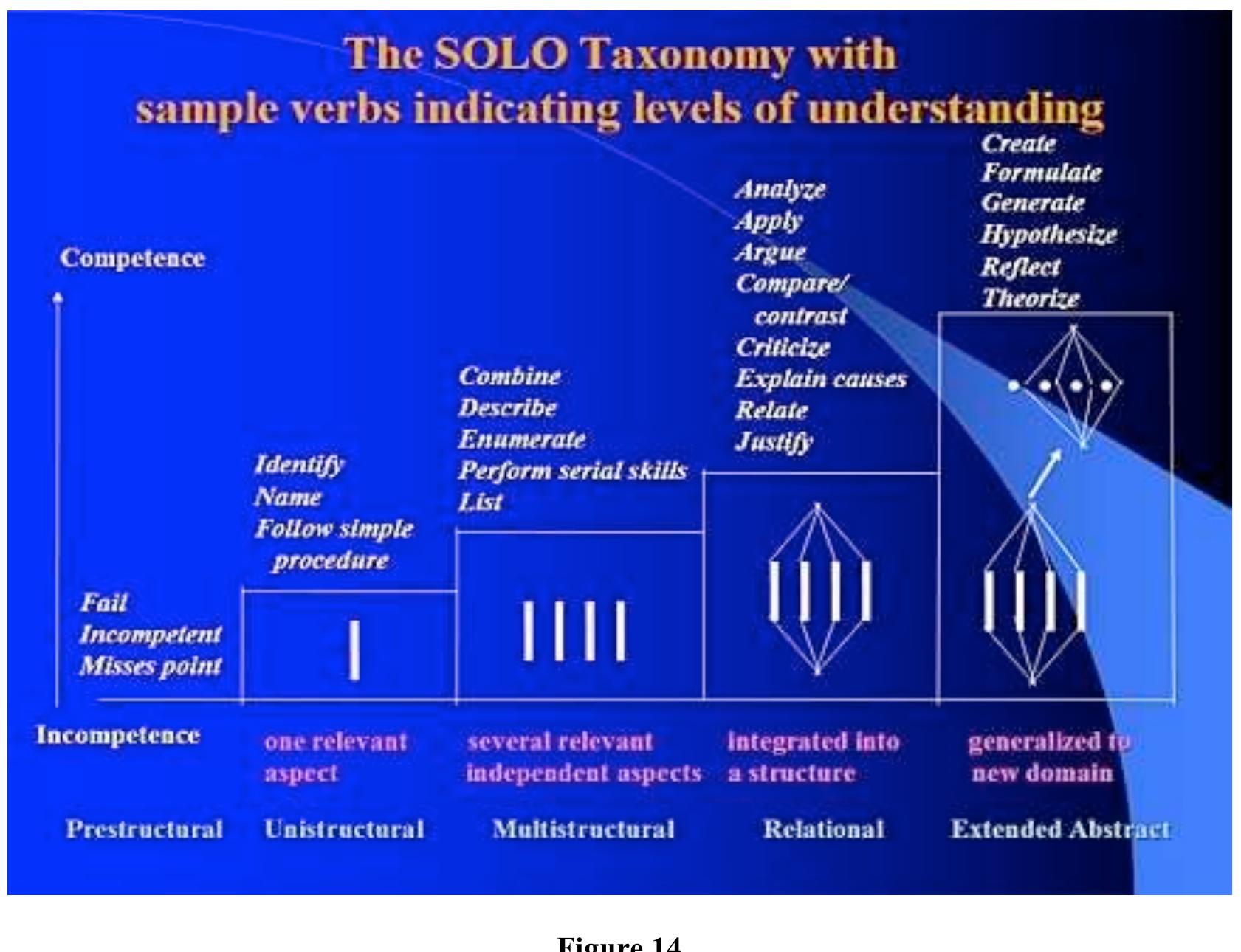 The SOLO Taxonomy with sample verbs indicating levels of understanding

Competence

Incompetence

Fail
Incompetent
Misses point

Identify
Name
Follow simple procedure

Combine
Describe
Enumerate
Perform serial skills
List

Analyze
Apply
Argue
Compare/ contrast
Criticize
Explain causes
Relate
Justify

Create
Formulate
Generate
Hypothesize
Reflect
Theorize

one relevant aspect

several relevant independent aspects

integrated into a structure

generalized to new domain

Prestructural

Unistructural

Multistructural

Relational

Extended Abstract

Figure 14